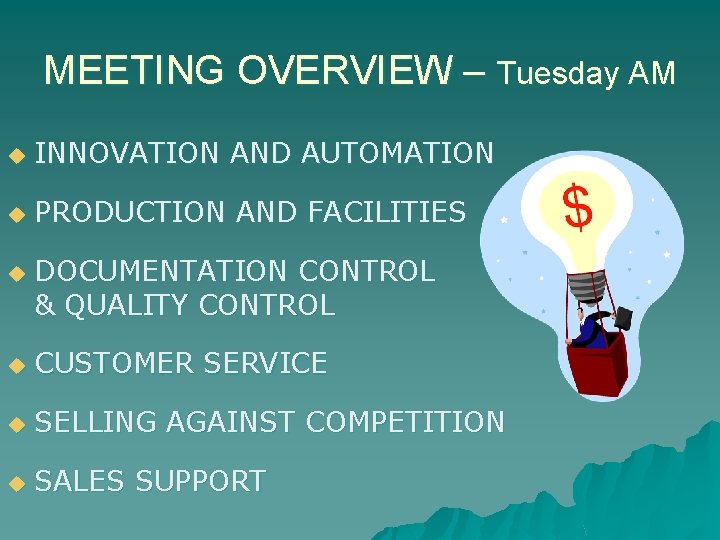 MEETING OVERVIEW – Tuesday AM

• INNOVATION AND AUTOMATION
• PRODUCTION AND FACILITIES
• DOCUMENTATION CONTROL & QUALITY CONTROL
• CUSTOMER SERVICE
• SELLING AGAINST COMPETITION
• SALES SUPPORT

$